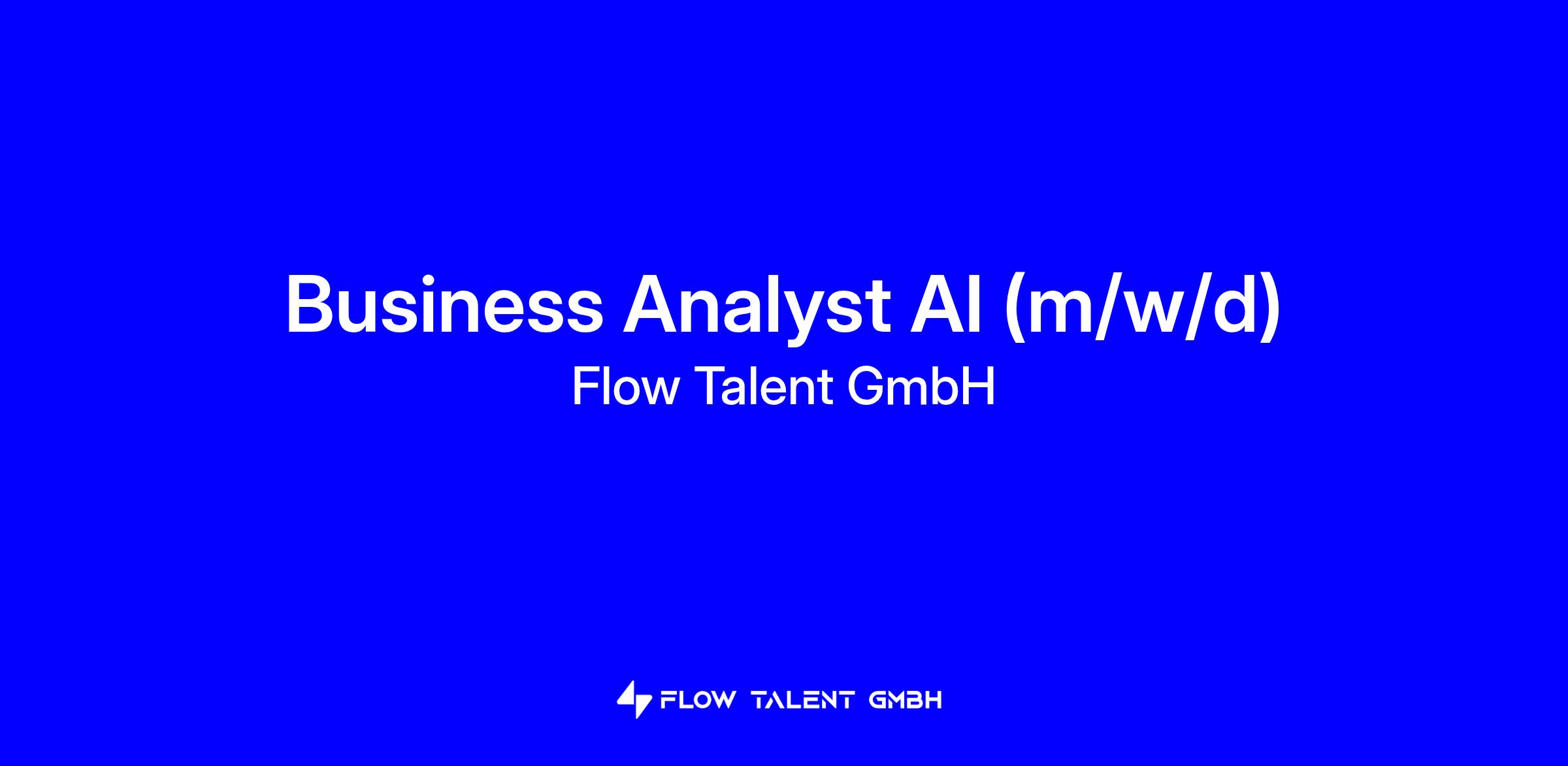 Business Analyst AI (m/w/d)
Flow Talent GmbH

FLOW TALENT GMBH